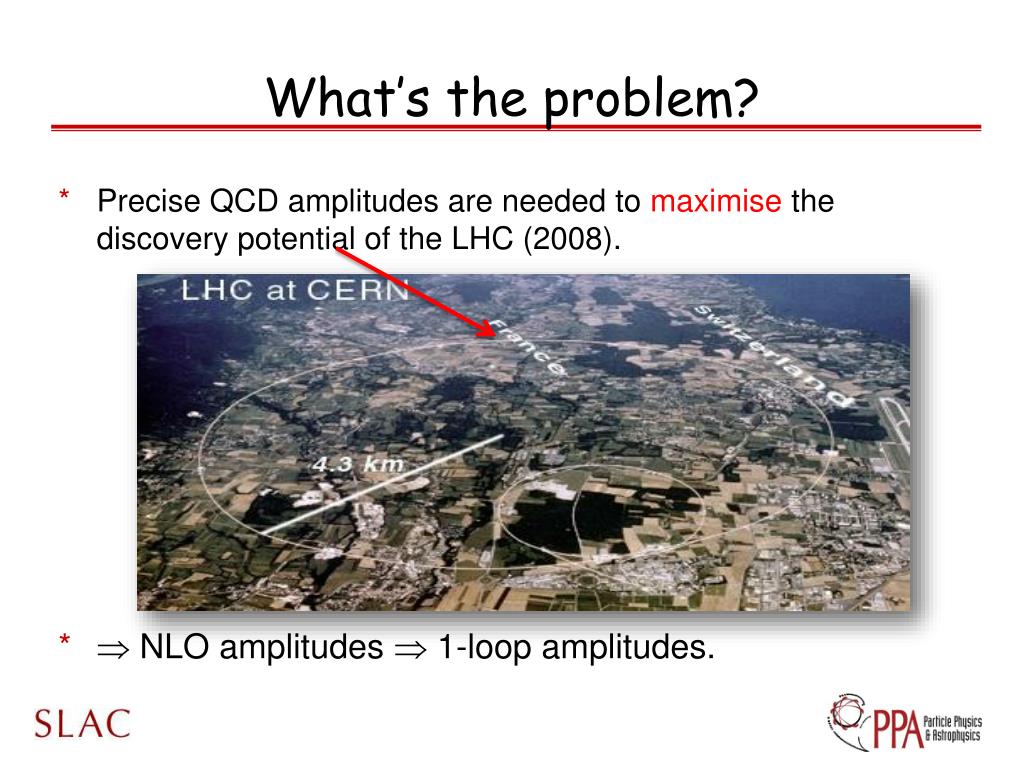 What's the problem?

* Precise QCD amplitudes are needed to maximise the discovery potential of the LHC (2008).

LHC at CERN

France

Switzerland

4.3 km

* $\Rightarrow$ NLO amplitudes $\Rightarrow$ 1-loop amplitudes.

SLAC

PPA Particle Physics & Astrophysics